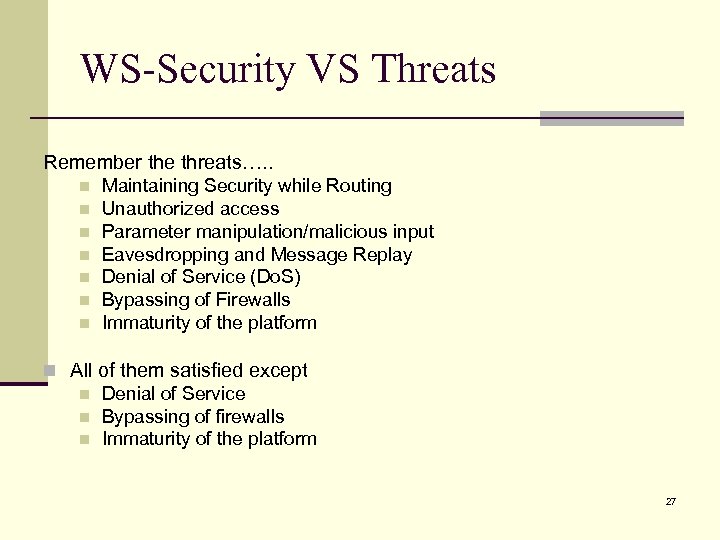 WS-Security VS Threats

Remember the threats…..

- Maintaining Security while Routing
- Unauthorized access
- Parameter manipulation/malicious input
- Eavesdropping and Message Replay
- Denial of Service (DoS)
- Bypassing of Firewalls
- Immaturity of the platform

- All of them satisfied except
  - Denial of Service
  - Bypassing of firewalls
  - Immaturity of the platform

27